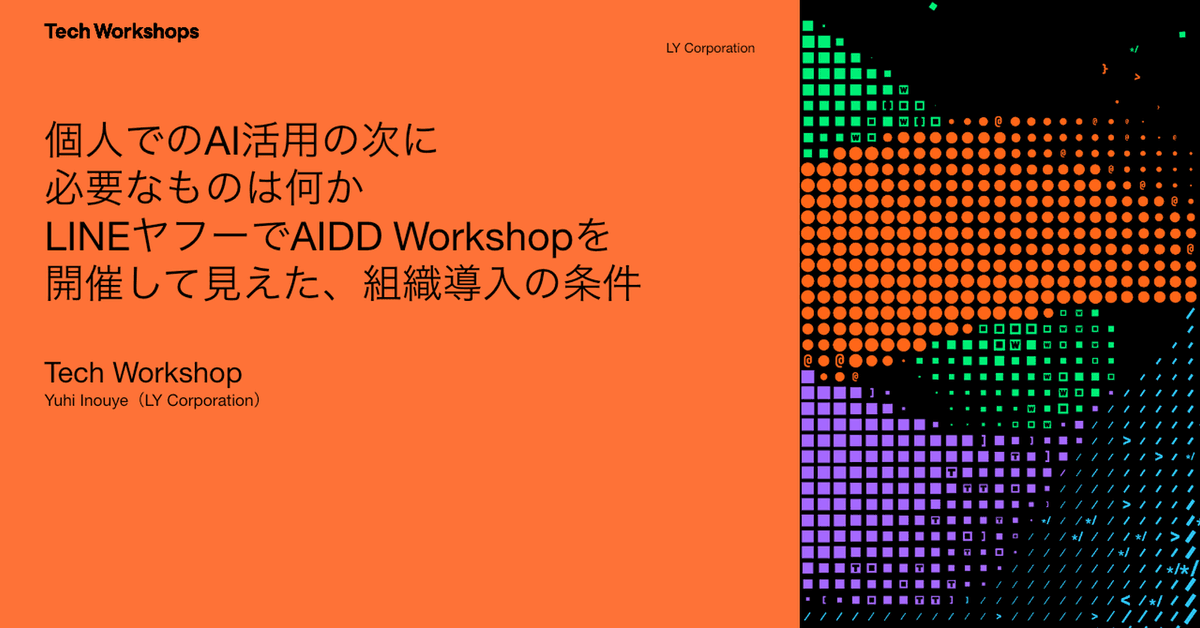 Tech Workshops

LY Corporation

個人でのAI活用の次に
必要なものは何か
LINEヤフーでAIDD Workshopを
開催して見えた、組織導入の条件

Tech Workshop
Yuhi Inouye（LY Corporation）